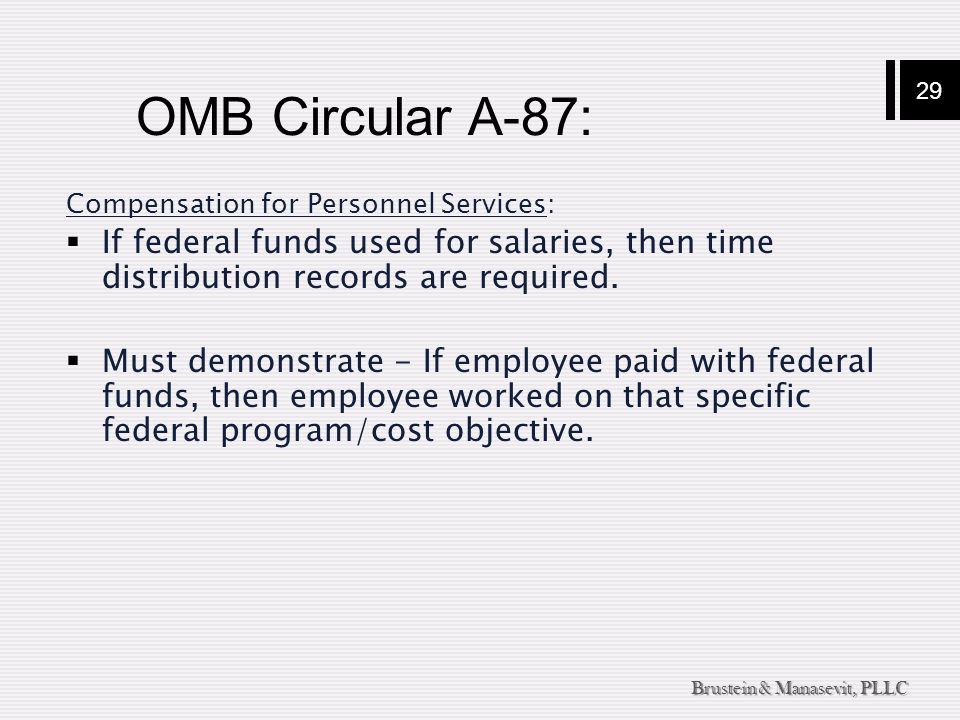 29

OMB Circular A-87:

Compensation for Personnel Services:

▪ If federal funds used for salaries, then time distribution records are required.

▪ Must demonstrate - If employee paid with federal funds, then employee worked on that specific federal program/cost objective.

Brustein & Manasevit, PLLC